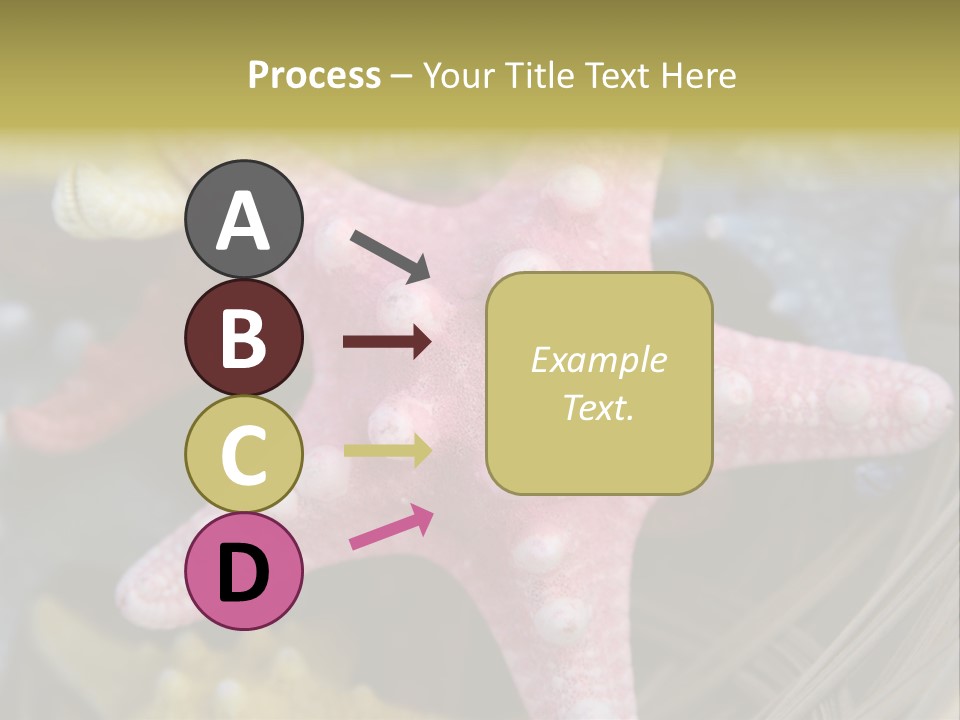 Process – Your Title Text Here

A

B

C

D

Example Text.